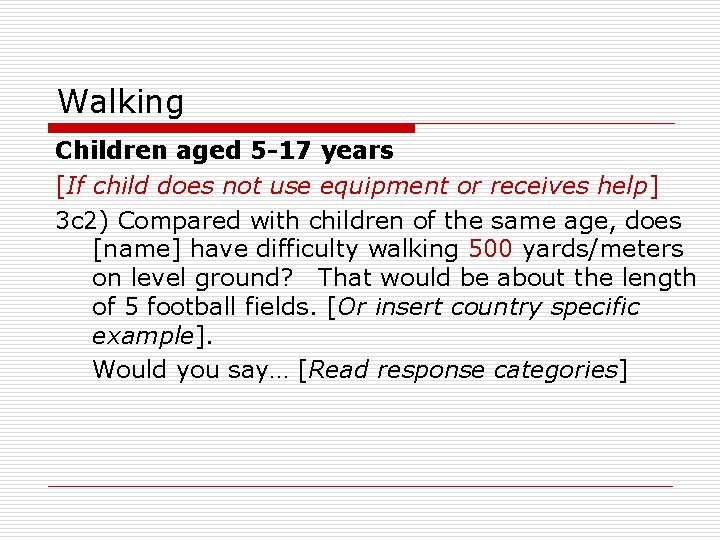 Walking

Children aged 5-17 years

[If child does not use equipment or receives help]

3c2) Compared with children of the same age, does [name] have difficulty walking 500 yards/meters on level ground? That would be about the length of 5 football fields. [Or insert country specific example].

Would you say… [Read response categories]